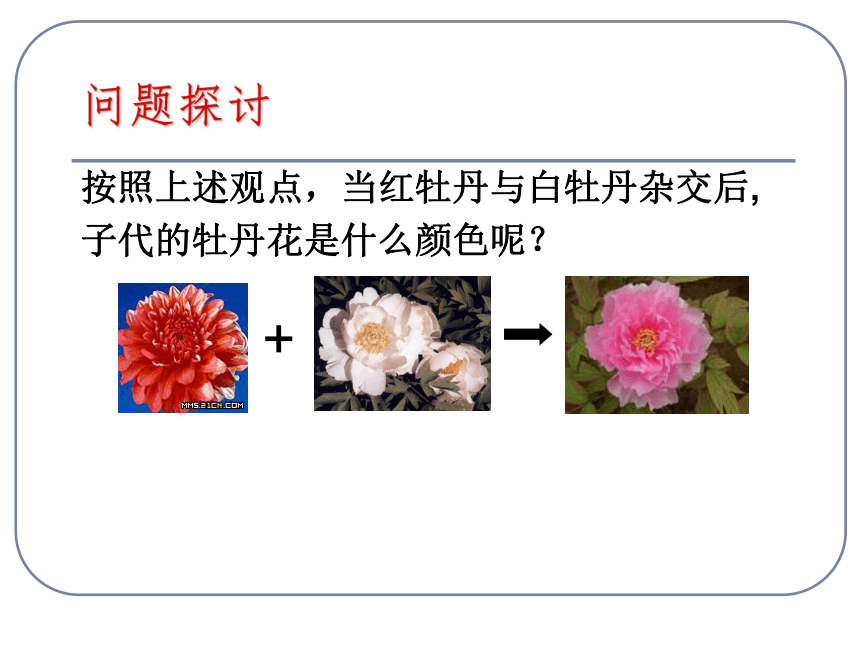 问题探讨

按照上述观点，当红牡丹与白牡丹杂交后，子代的牡丹花是什么颜色呢？

MMS.21CN.COM

+